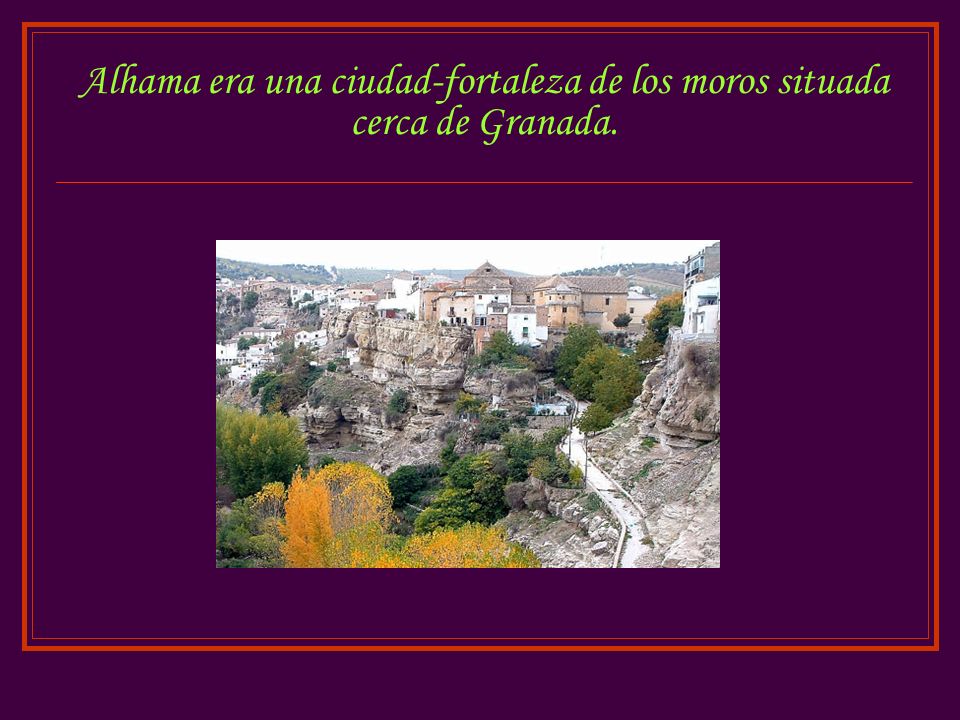 Alhama era una ciudad-fortaleza de los moros situada cerca de Granada.